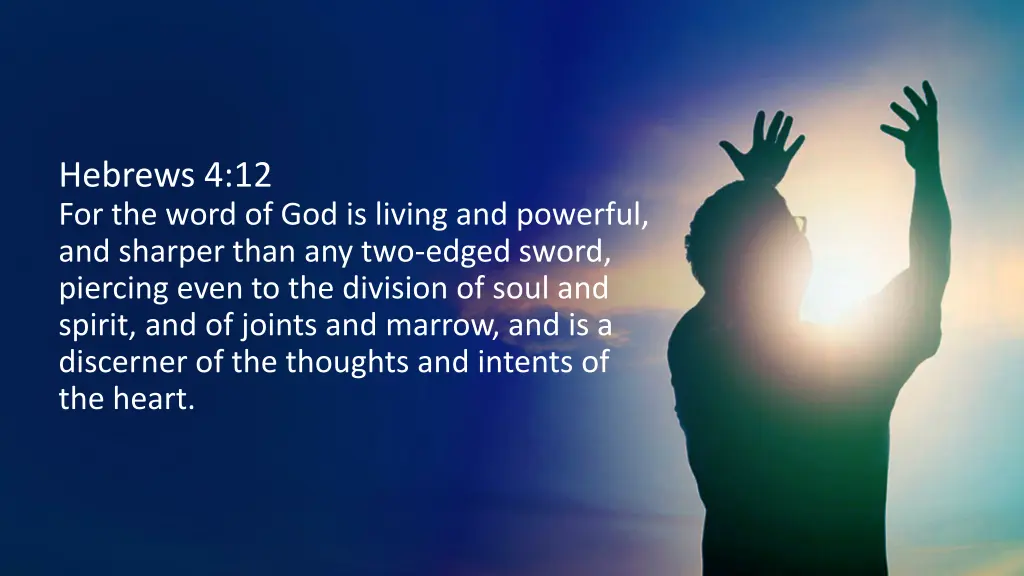 Hebrews 4:12
For the word of God is living and powerful, and sharper than any two-edged sword, piercing even to the division of soul and spirit, and of joints and marrow, and is a discerner of the thoughts and intents of the heart.